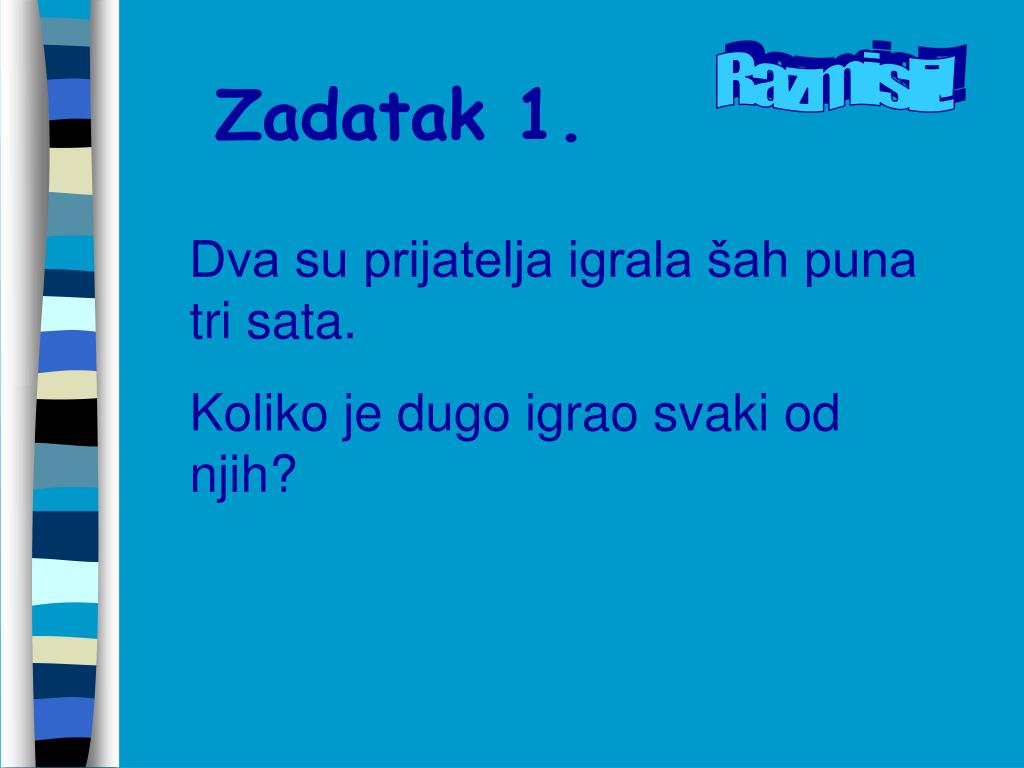 Zadatak 1.

Razmisli!

Dva su prijatelja igrala šah puna tri sata.

Koliko je dugo igrao svaki od njih?